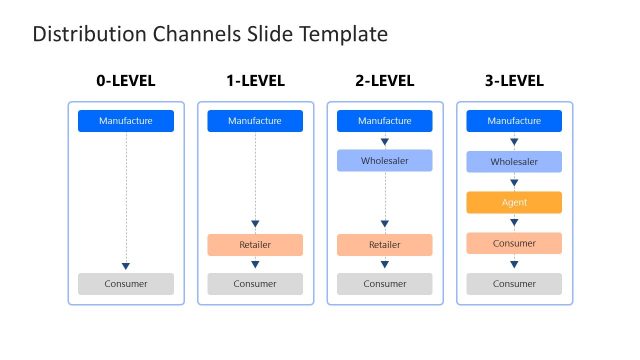 Distribution Channels Slide Template

0-LEVEL

Manufacture

Consumer

1-LEVEL

Manufacture

Retailer

Consumer

2-LEVEL

Manufacture

Wholesaler

Retailer

Consumer

3-LEVEL

Manufacture

Wholesaler

Agent

Consumer

Consumer